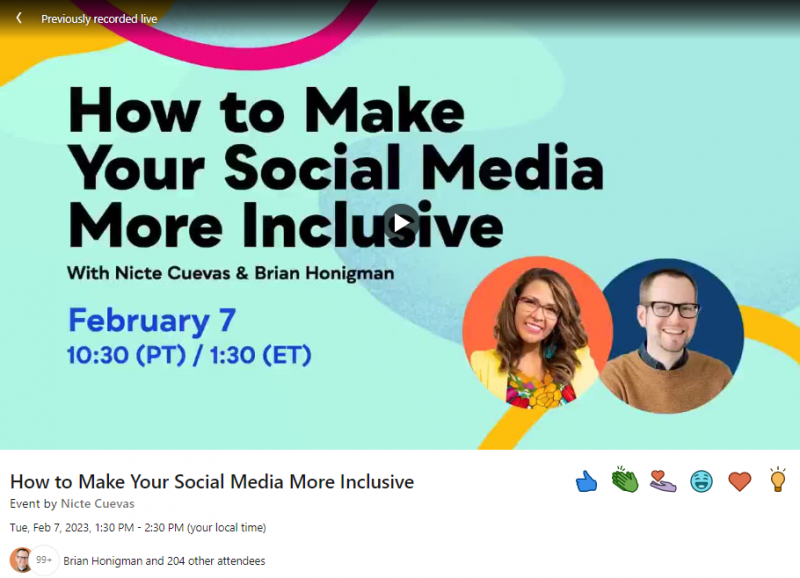 Previously recorded live

How to Make Your Social Media More Inclusive

With Nicte Cuevas & Brian Honigman

February 7
10:30 (PT) / 1:30 (ET)

How to Make Your Social Media More Inclusive
Event by Nicte Cuevas

Tue, Feb 7, 2023, 1:30 PM - 2:30 PM (your local time)

99+ Brian Honigman and 204 other attendees